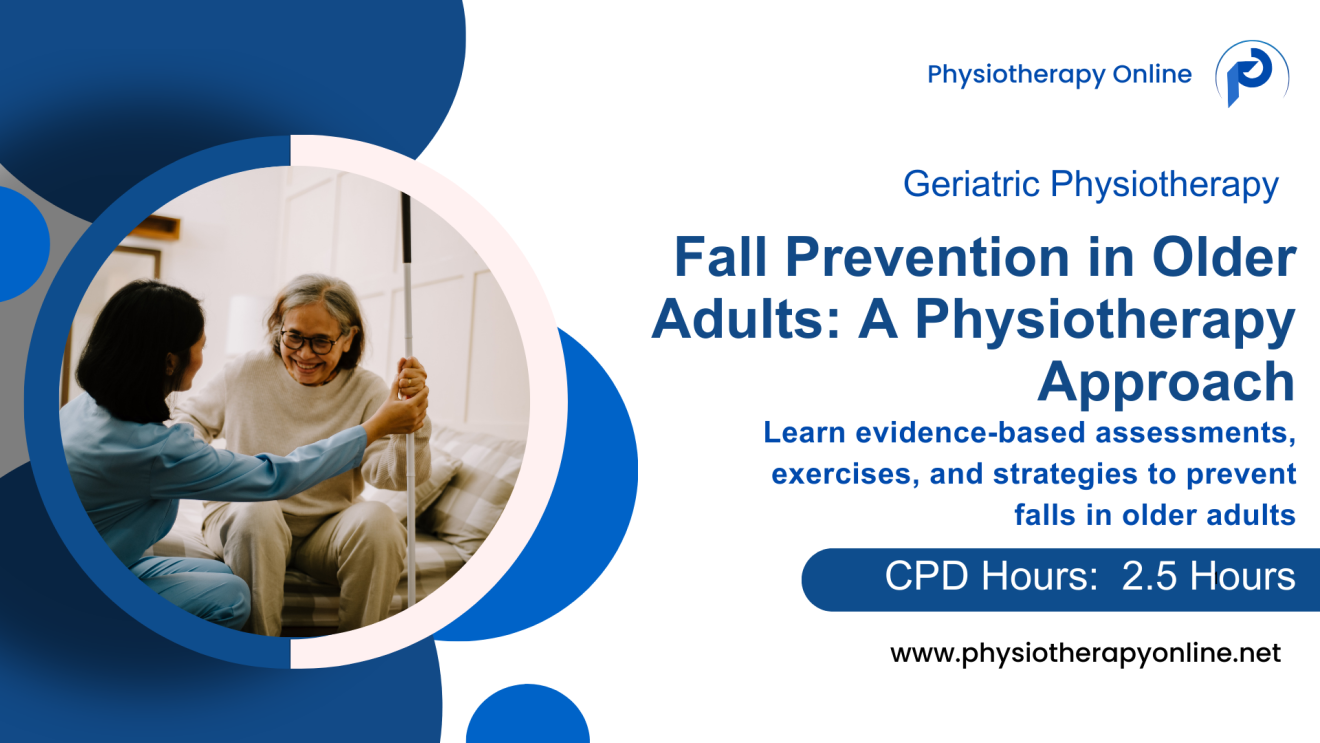 Physiotherapy Online

Geriatric Physiotherapy

Fall Prevention in Older Adults: A Physiotherapy Approach

Learn evidence-based assessments, exercises, and strategies to prevent falls in older adults

CPD Hours: 2.5 Hours

www.physiotherapyonline.net